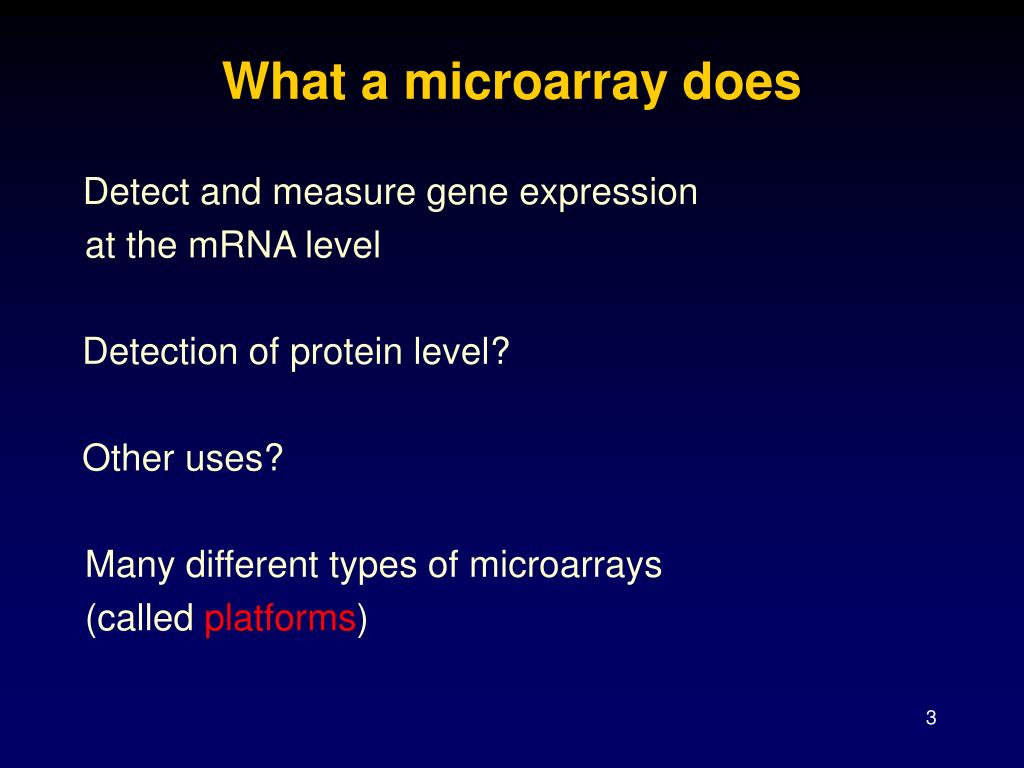 What a microarray does

Detect and measure gene expression at the mRNA level

Detection of protein level?

Other uses?

Many different types of microarrays (called platforms)

3